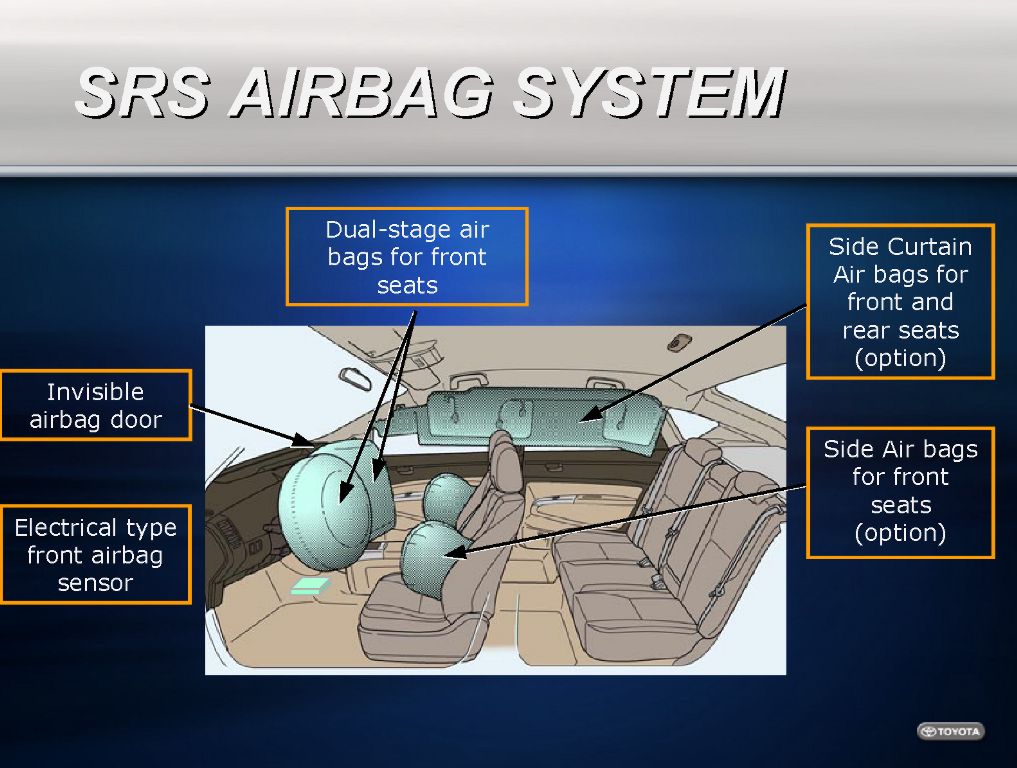 SRS AIRBAG SYSTEM

Dual-stage air bags for front seats

Side Curtain Air bags for front and rear seats (option)

Invisible airbag door

Side Air bags for front seats (option)

Electrical type front airbag sensor

TOYOTA